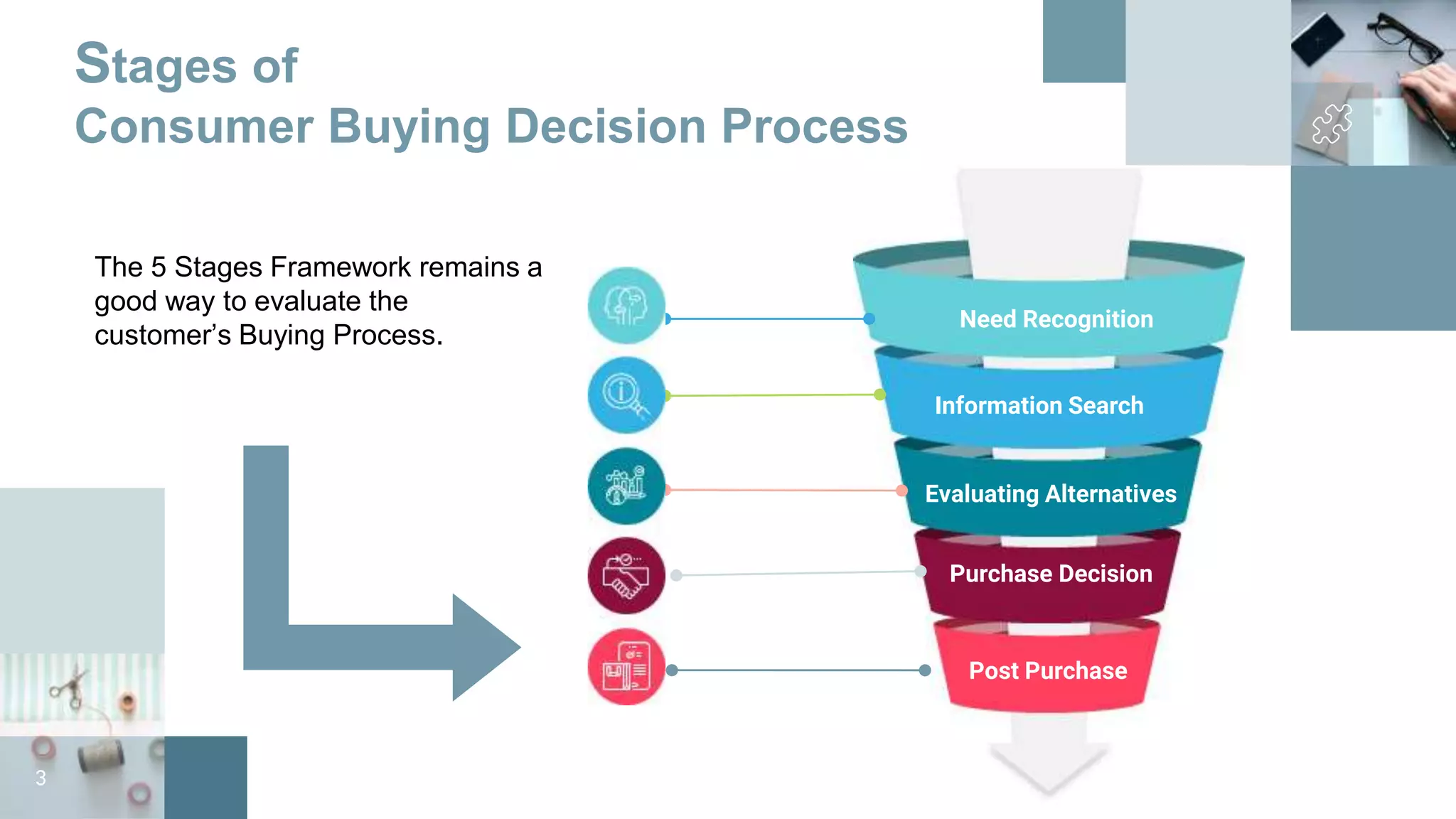 Stages of
Consumer Buying Decision Process

The 5 Stages Framework remains a good way to evaluate the customer’s Buying Process.

Need Recognition

Information Search

Evaluating Alternatives

Purchase Decision

Post Purchase

3